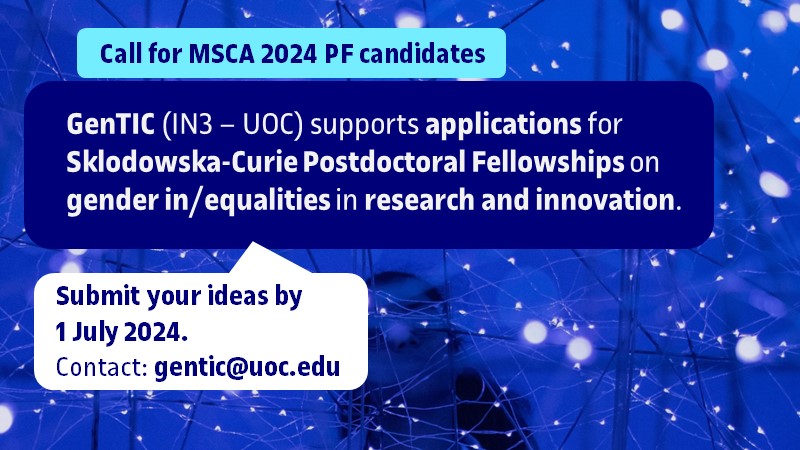 Call for MSCA 2024 PF candidates

GenTIC (IN3 – UOC) supports applications for Sklodowska-Curie Postdoctoral Fellowships on gender in/equalities in research and innovation.

Submit your ideas by 1 July 2024.
Contact: gentic@uoc.edu